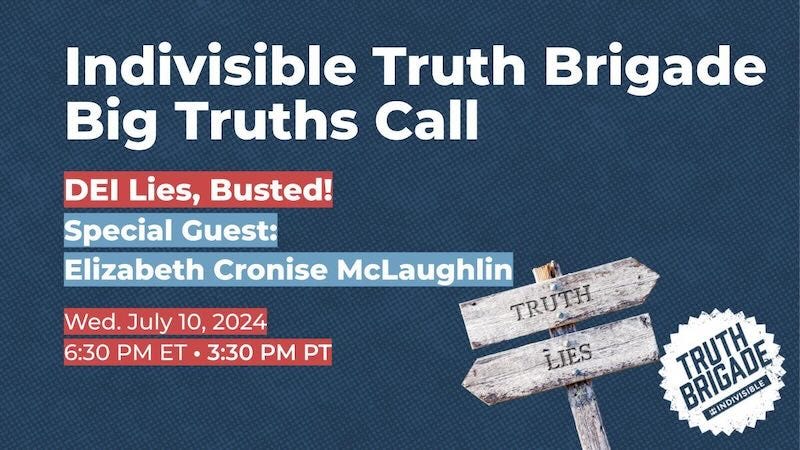 Indivisible Truth Brigade Big Truths Call

DEI Lies, Busted!

Special Guest:
Elizabeth Cronise McLaughlin

Wed. July 10, 2024
6:30 PM ET • 3:30 PM PT

TRUTH

LIES

TRUTH BRIGADE
#INDIVISIBLE